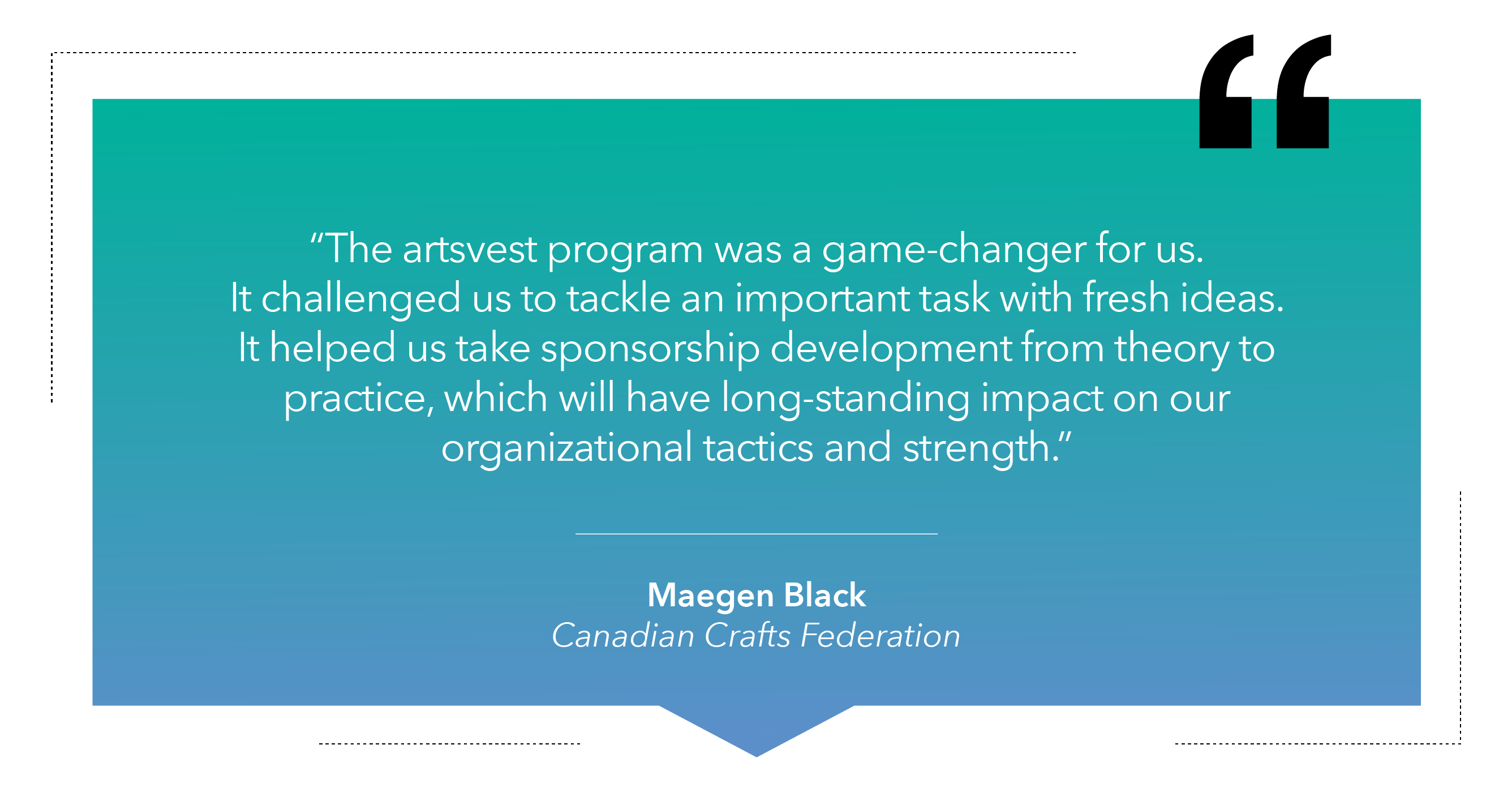 “

“The artsvest program was a game-changer for us. It challenged us to tackle an important task with fresh ideas. It helped us take sponsorship development from theory to practice, which will have long-standing impact on our organizational tactics and strength.”

Maegen Black
Canadian Crafts Federation